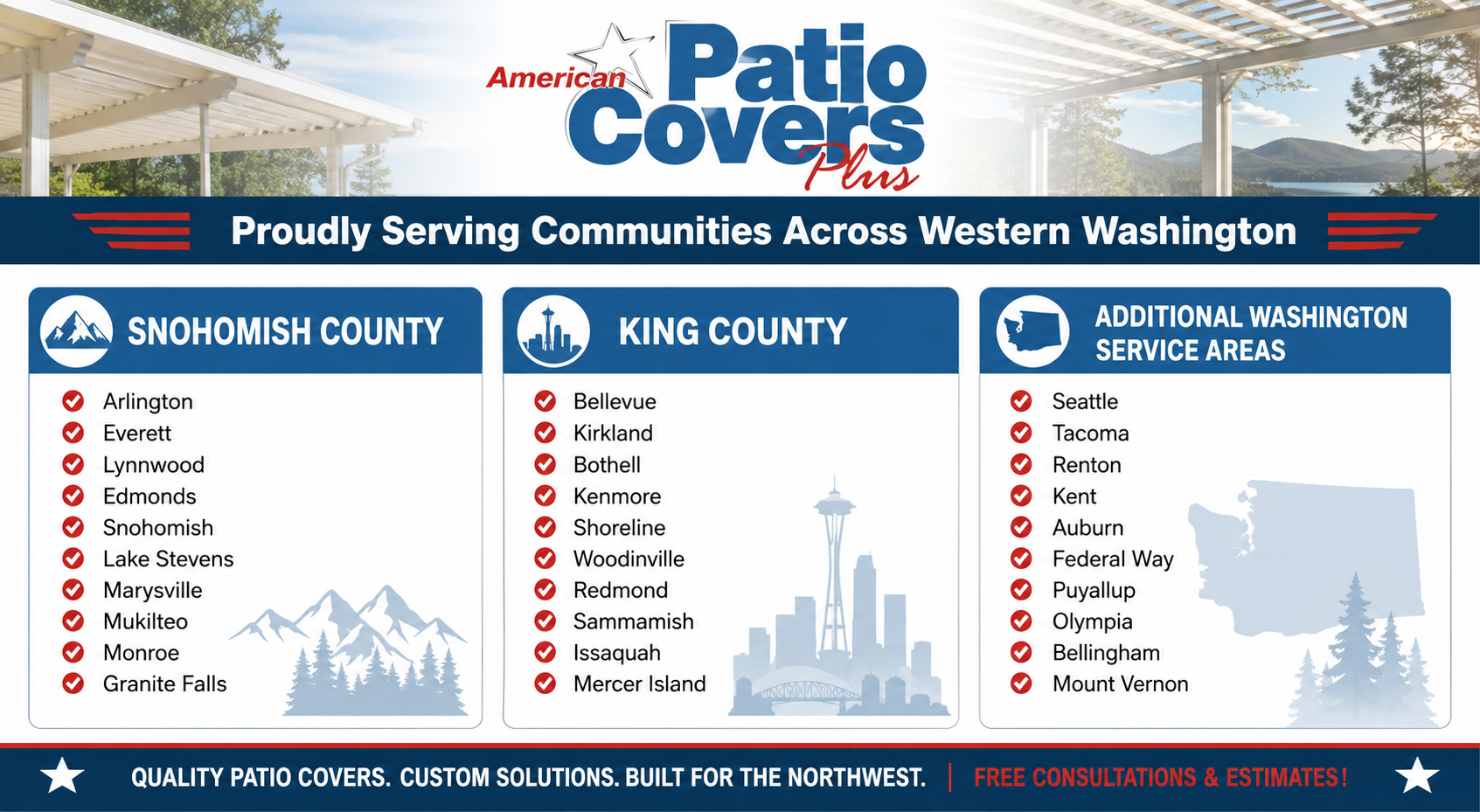 American Patio Covers Plus

Proudly Serving Communities Across Western Washington

SNOHOMISH COUNTY

Arlington
Everett
Lynnwood
Edmonds
Snohomish
Lake Stevens
Marysville
Mukilteo
Monroe
Granite Falls

KING COUNTY

Bellevue
Kirkland
Bothell
Kenmore
Shoreline
Woodinville
Redmond
Sammamish
Issaquah
Mercer Island

ADDITIONAL WASHINGTON SERVICE AREAS

Seattle
Tacoma
Renton
Kent
Auburn
Federal Way
Puyallup
Olympia
Bellingham
Mount Vernon

QUALITY PATIO COVERS. CUSTOM SOLUTIONS. BUILT FOR THE NORTHWEST. | FREE CONSULTATIONS & ESTIMATES!